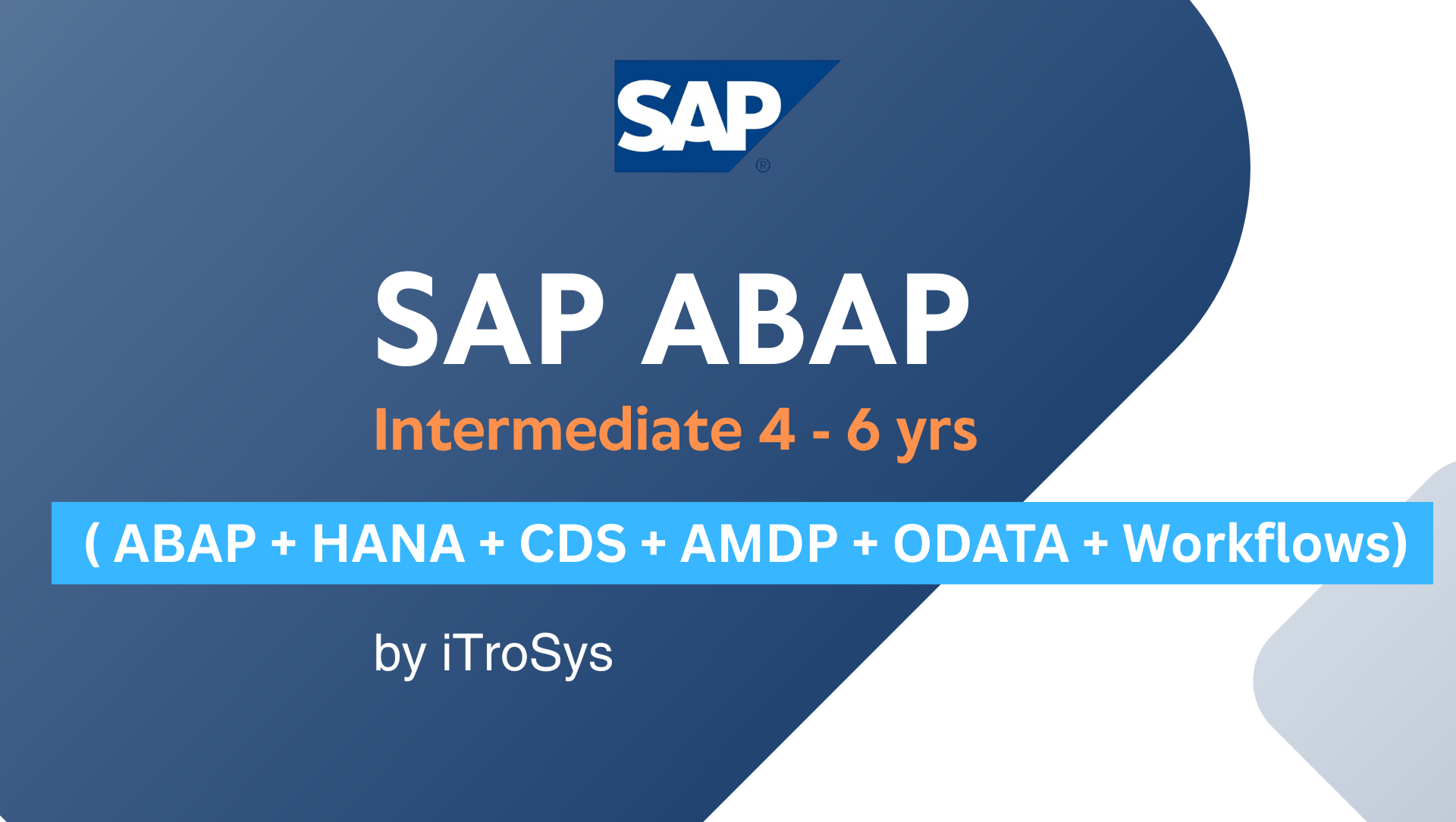 SAP®

SAP ABAP

Intermediate 4 - 6 yrs

( ABAP + HANA + CDS + AMDP + ODATA + Workflows)

by iTroSys